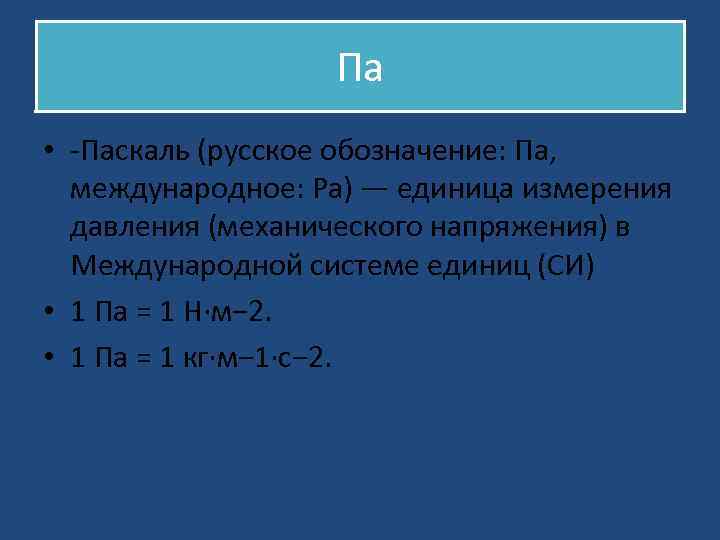 Па

• -Паскаль (русское обозначение: Па, международное: Pa) — единица измерения давления (механического напряжения) в Международной системе единиц (СИ)
• 1 Па = 1 Н·м−2.
• 1 Па = 1 кг·м−1·с−2.